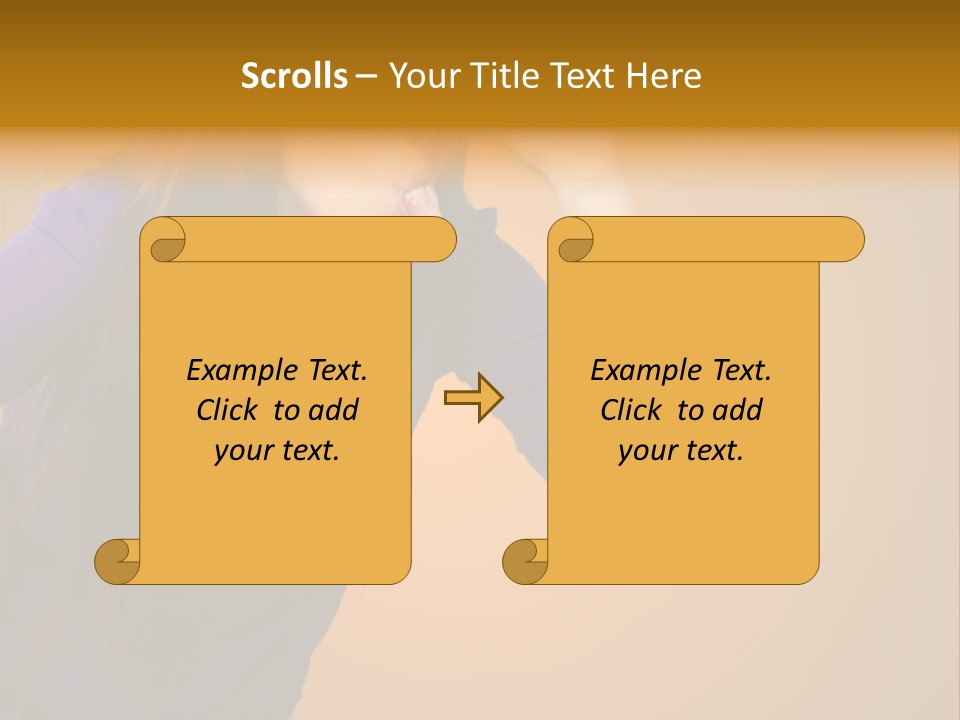 Scrolls – Your Title Text Here

Example Text. Click to add your text.

Example Text. Click to add your text.